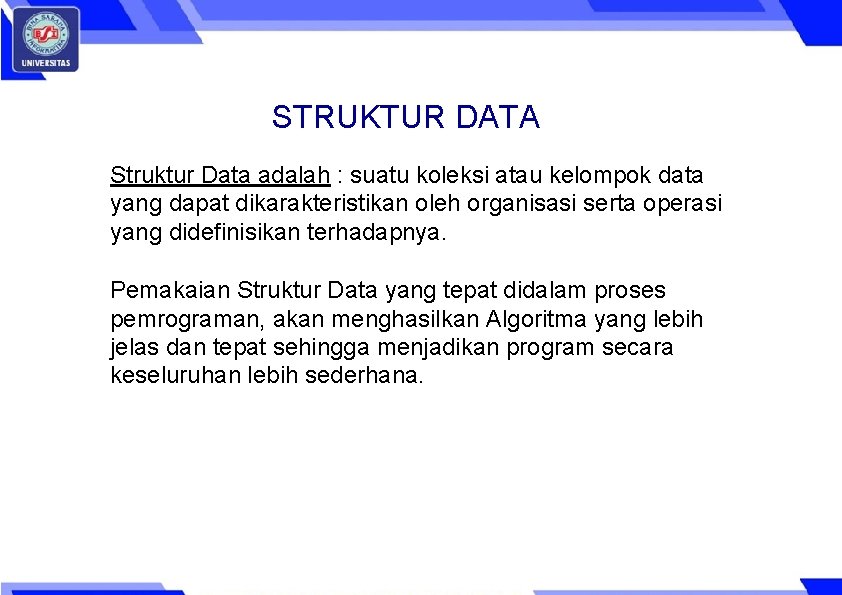 BINA SARANA INFORMATIKA
BSI
UNIVERSITAS

STRUKTUR DATA

Struktur Data adalah : suatu koleksi atau kelompok data yang dapat dikarakteristikan oleh organisasi serta operasi yang didefinisikan terhadapnya.

Pemakaian Struktur Data yang tepat didalam proses pemrograman, akan menghasilkan Algoritma yang lebih jelas dan tepat sehingga menjadikan program secara keseluruhan lebih sederhana.